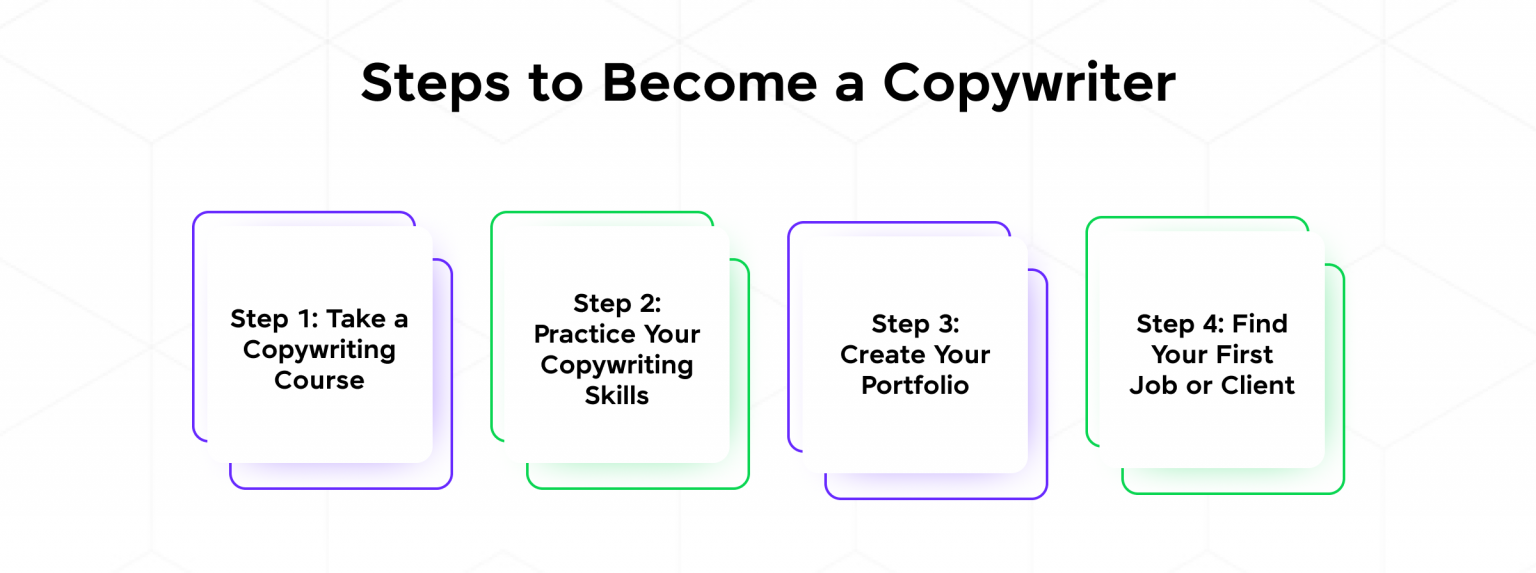 Steps to Become a Copywriter

Step 1: Take a Copywriting Course

Step 2: Practice Your Copywriting Skills

Step 3: Create Your Portfolio

Step 4: Find Your First Job or Client